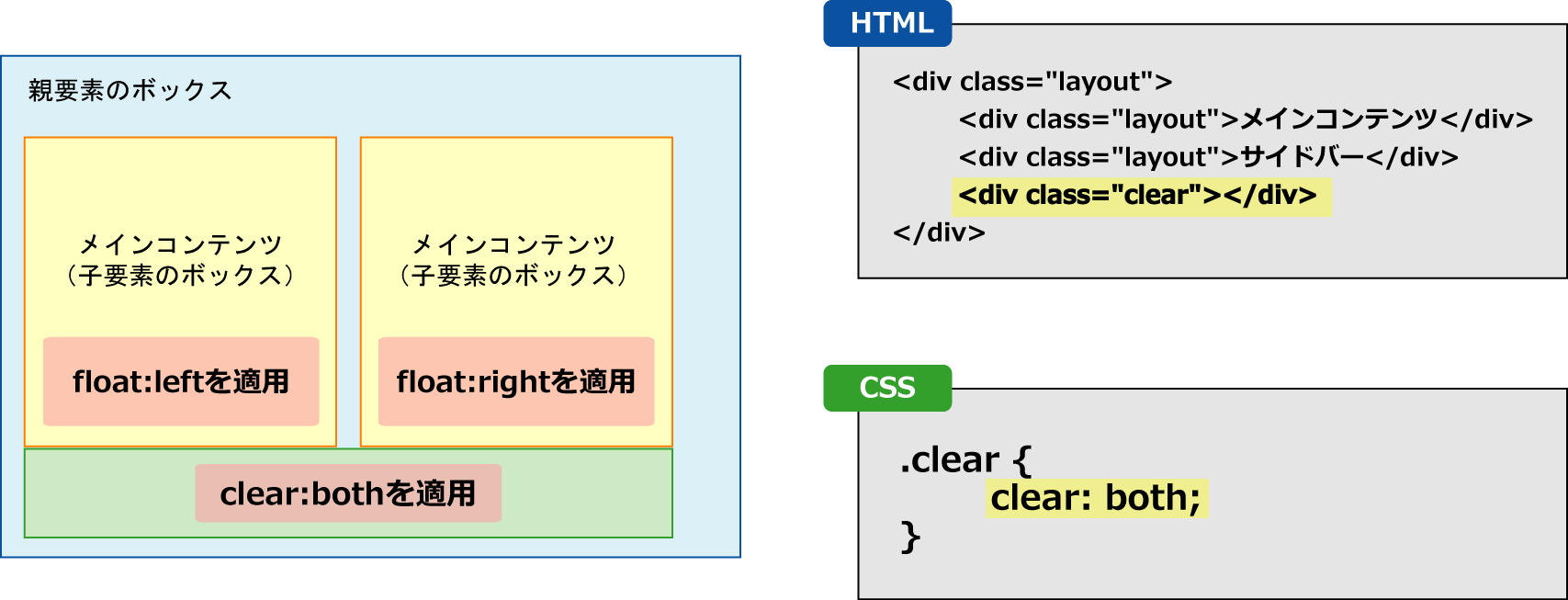 親要素のボックス

メインコンテンツ
（子要素のボックス）

float:leftを適用

メインコンテンツ
（子要素のボックス）

float:rightを適用

clear:bothを適用

HTML

<div class="layout">
<div class="layout">メインコンテンツ</div>
<div class="layout">サイドバー</div>
<div class="clear"></div>
</div>

CSS

.clear {
clear: both;
}